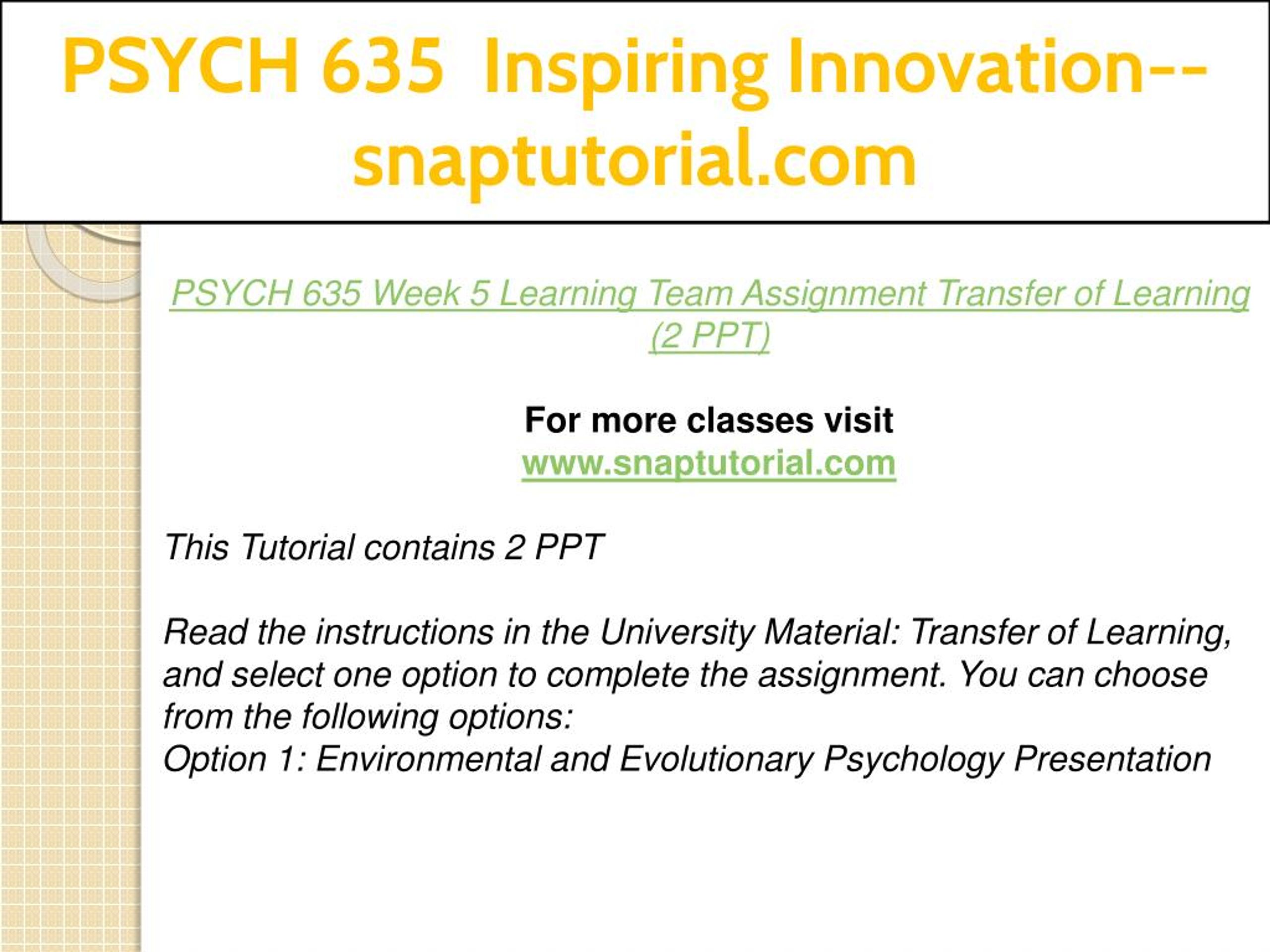 PSYCH 635 Inspiring Innovation--snaptutorial.com

PSYCH 635 Week 5 Learning Team Assignment Transfer of Learning (2 PPT)

For more classes visit
www.snaptutorial.com

This Tutorial contains 2 PPT

Read the instructions in the University Material: Transfer of Learning, and select one option to complete the assignment. You can choose from the following options:
Option 1: Environmental and Evolutionary Psychology Presentation